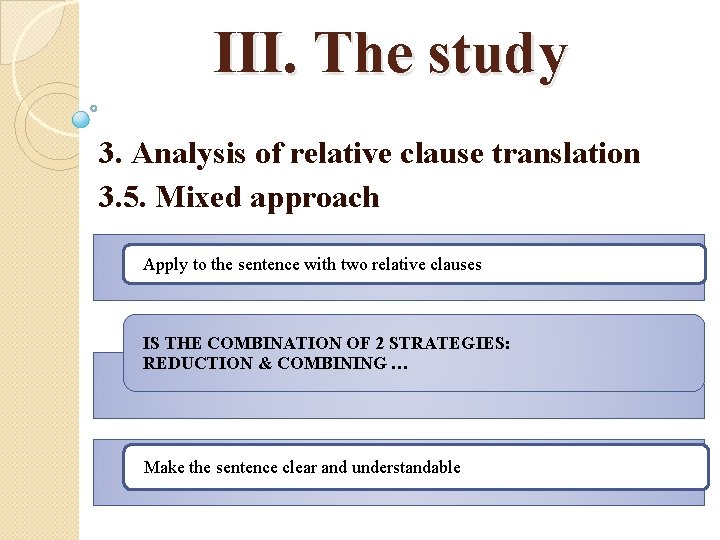 III. The study

3. Analysis of relative clause translation

3.5. Mixed approach

Apply to the sentence with two relative clauses

IS THE COMBINATION OF 2 STRATEGIES: REDUCTION & COMBINING …

Make the sentence clear and understandable